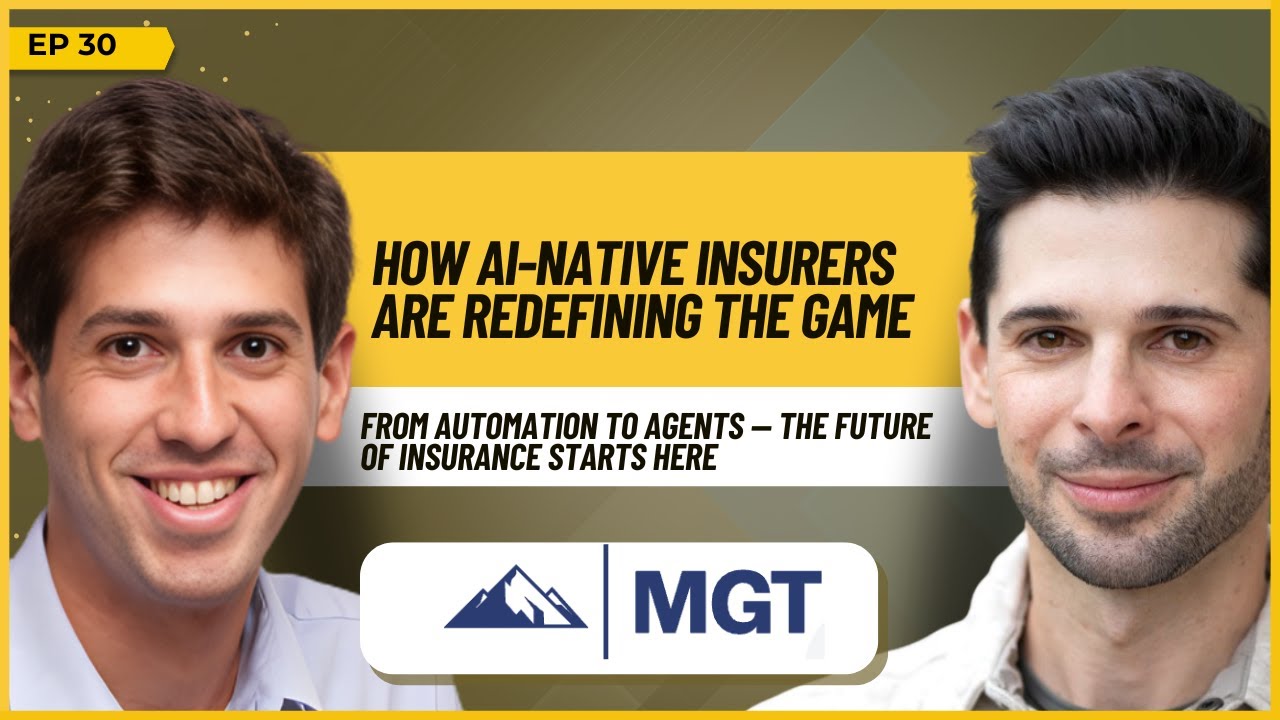 EP 30

HOW AI-NATIVE INSURERS ARE REDEFINING THE GAME

FROM AUTOMATION TO AGENTS — THE FUTURE OF INSURANCE STARTS HERE

MGT